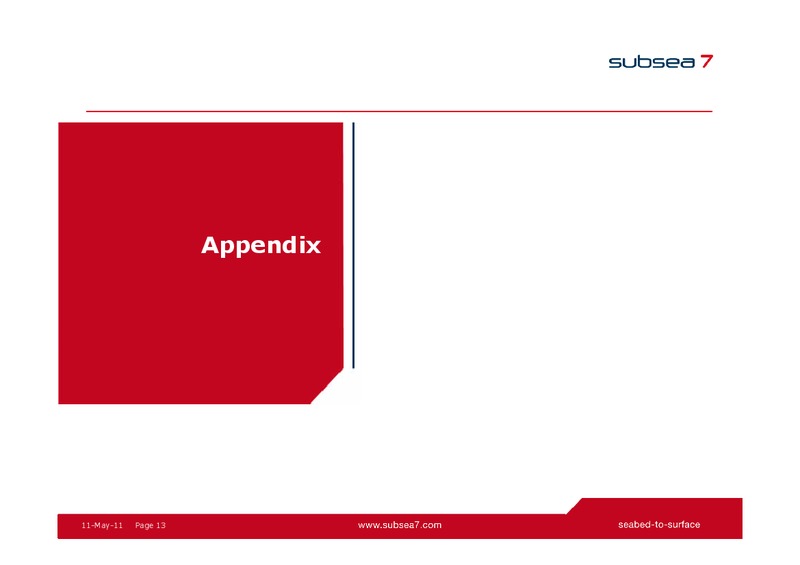 subsea 7

Appendix

11-May-11 Page 13 www.subsea7.com seabed-to-surface